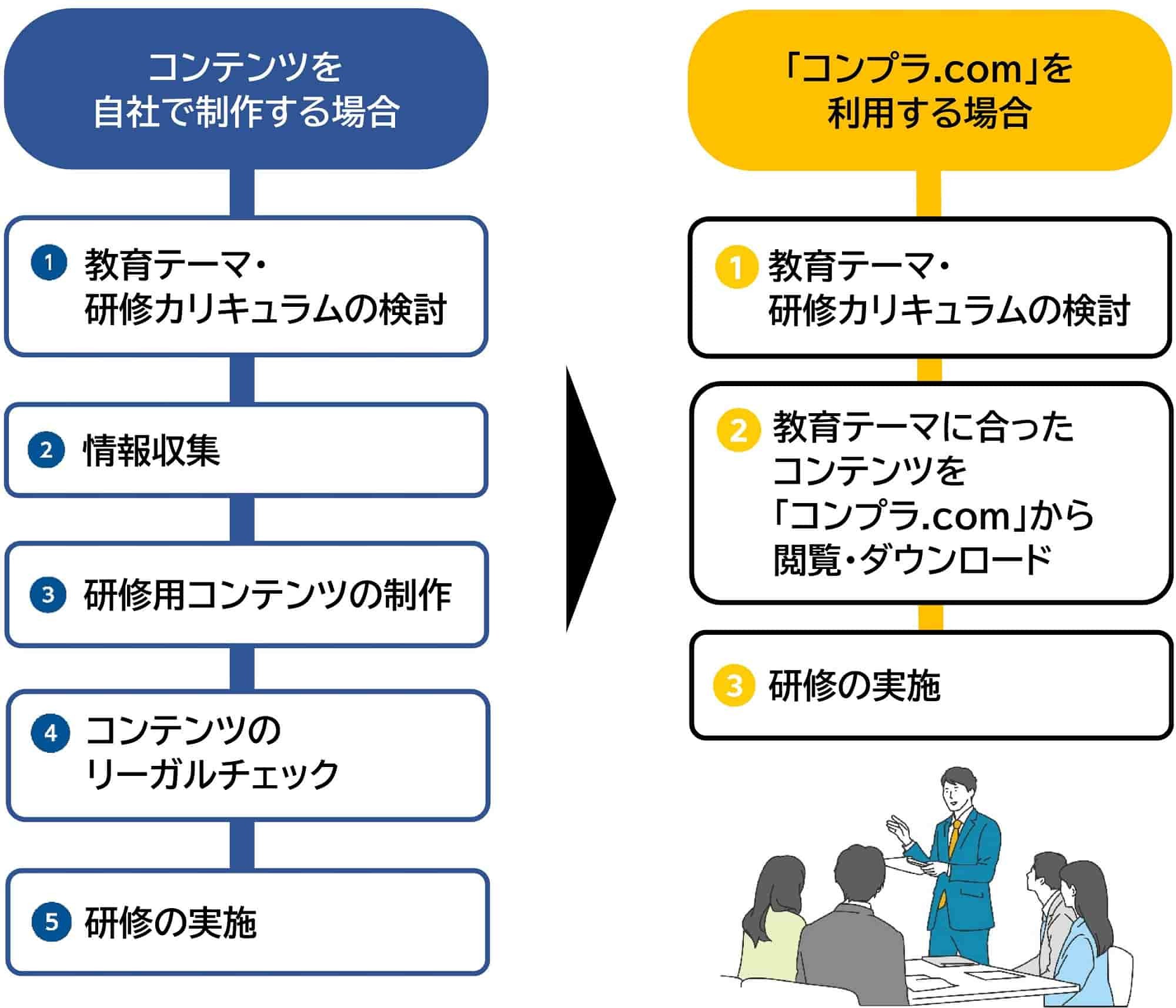 コンテンツを
自社で制作する場合

1 教育テーマ・
研修カリキュラムの検討

2 情報収集

3 研修用コンテンツの制作

4 コンテンツの
リーガルチェック

5 研修の実施

「コンプラ.com」を
利用する場合

1 教育テーマ・
研修カリキュラムの検討

2 教育テーマに合った
コンテンツを
「コンプラ.com」から
閲覧・ダウンロード

3 研修の実施